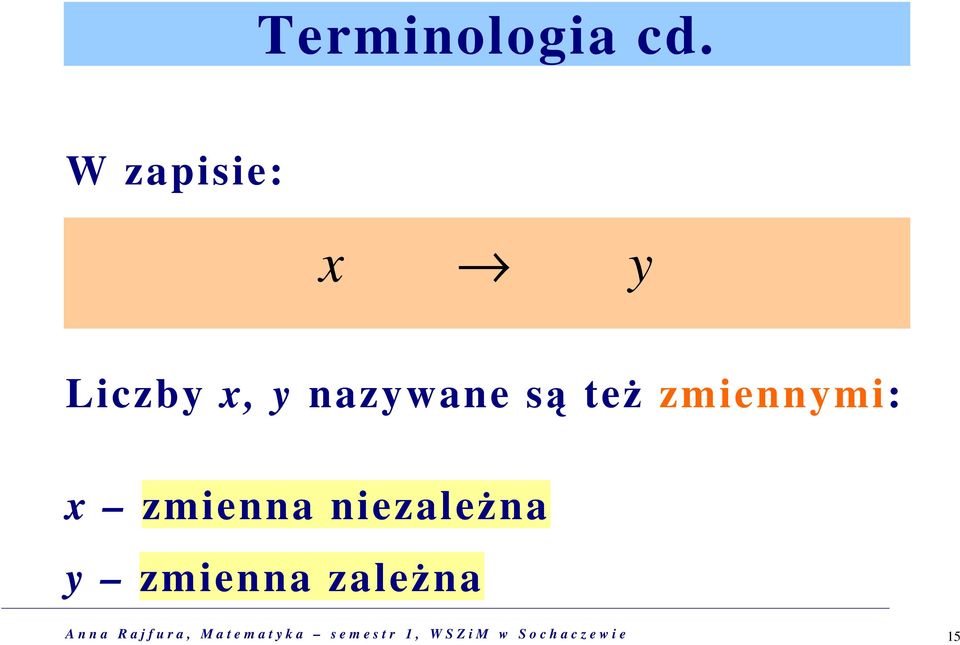 Terminologia cd.

W zapisie:

$x \rightarrow y$

Liczby $x$, $y$ nazywane są też zmiennymi:

$x$ – zmienna niezależna

$y$ – zmienna zależna

Anna Rajfura, Matematyka – semestr 1, WSZiM w Sochaczewie

15